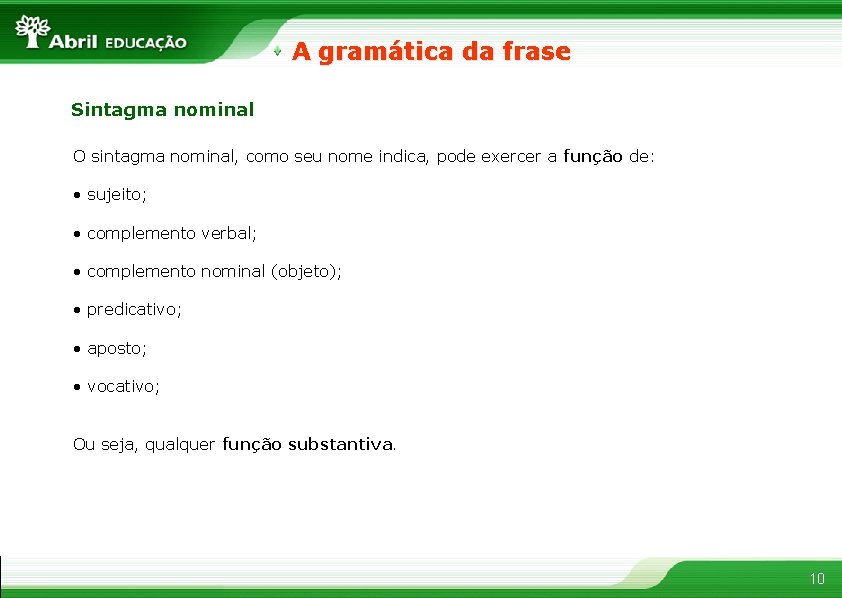 Abril EDUCAÇÃO

A gramática da frase

Sintagma nominal

O sintagma nominal, como seu nome indica, pode exercer a função de:

• sujeito;

• complemento verbal;

• complemento nominal (objeto);

• predicativo;

• aposto;

• vocativo;

Ou seja, qualquer função substantiva.

10